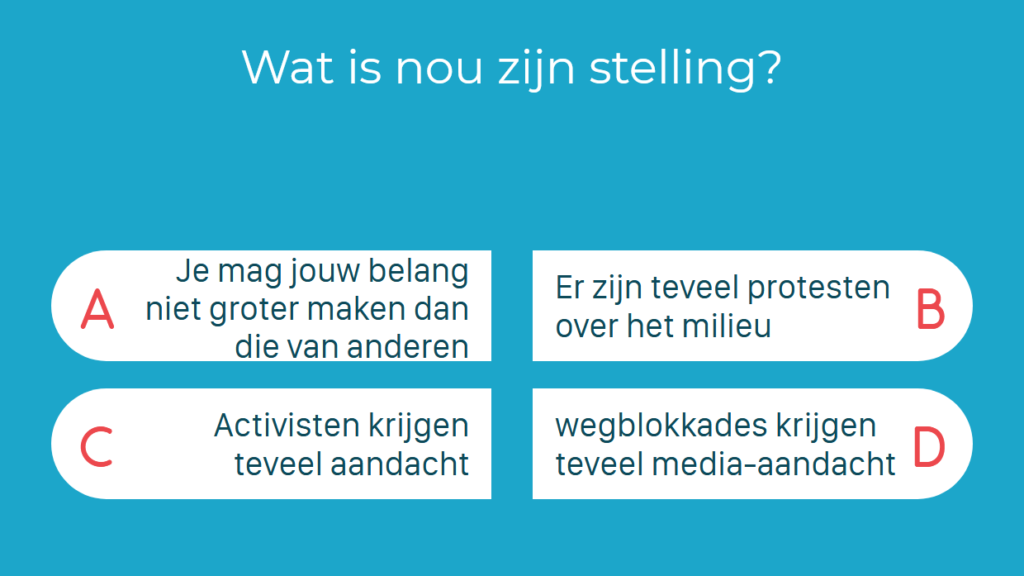 Wat is nou zijn stelling?

A
Je mag jouw belang niet groter maken dan die van anderen

Er zijn teveel protesten over het milieu
B

C
Activisten krijgen teveel aandacht

wegblokkades krijgen teveel media-aandacht
D